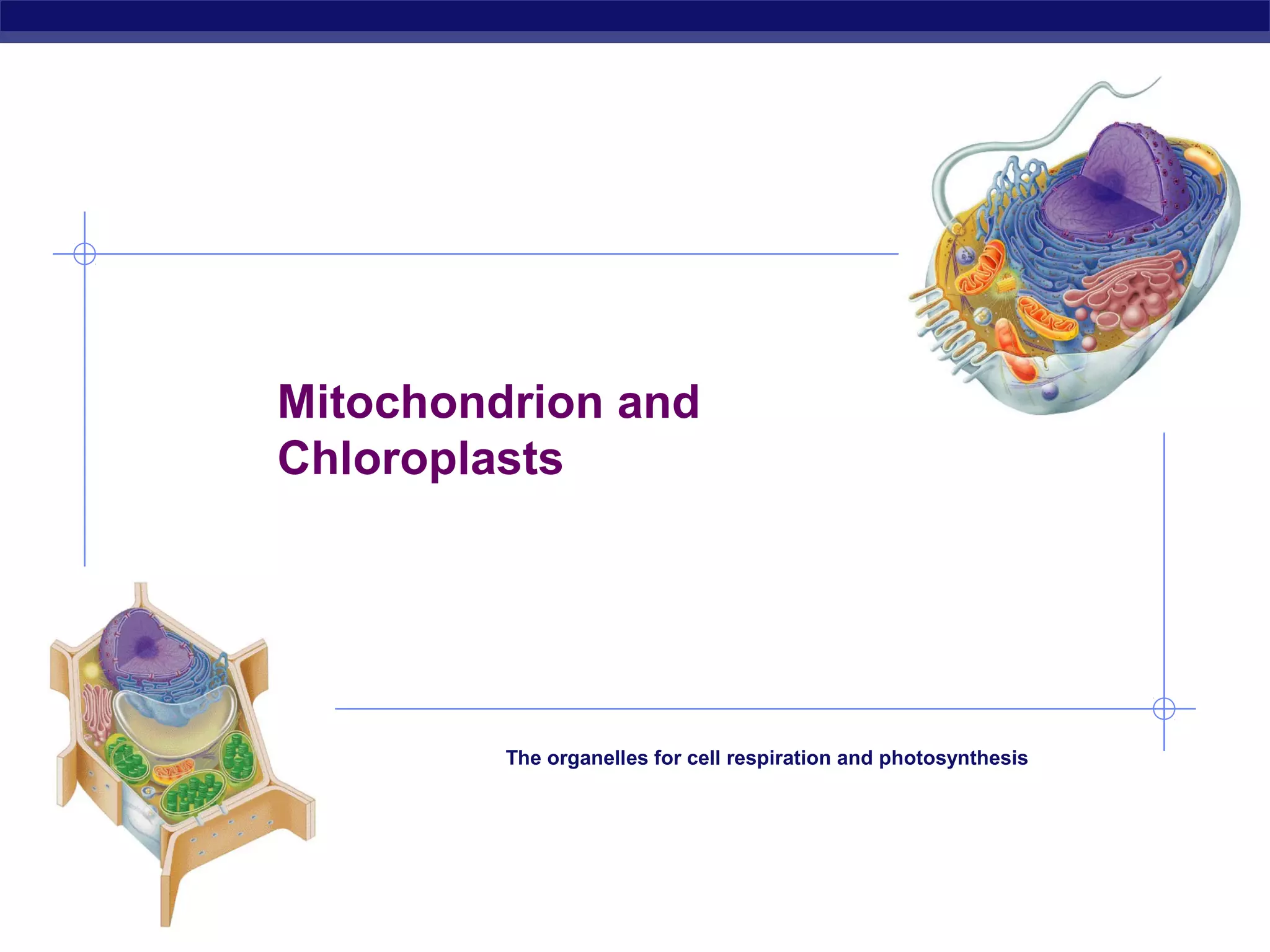 Mitochondrion and Chloroplasts

The organelles for cell respiration and photosynthesis